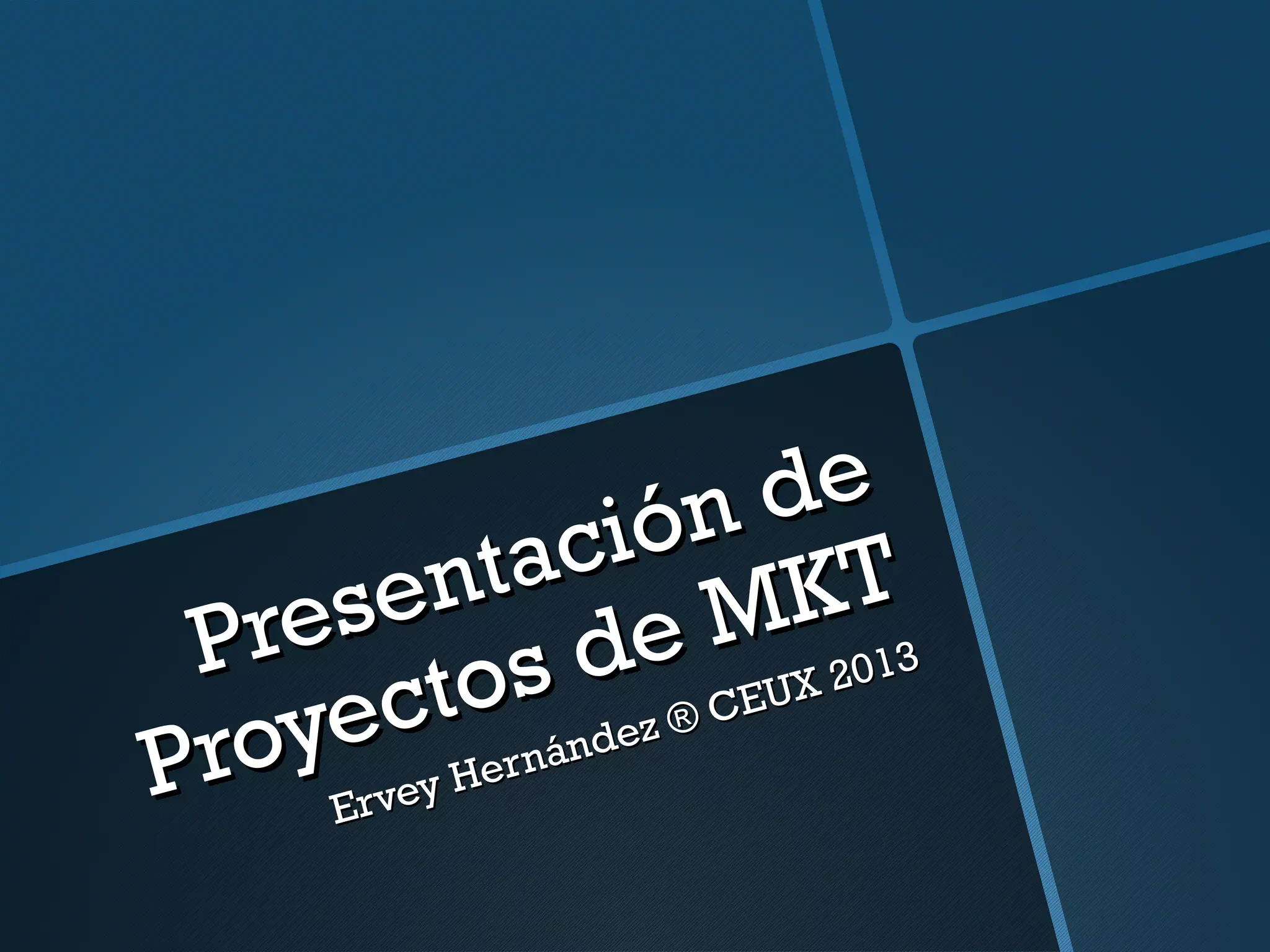 Presentación de Proyectos de MKT

Ervey Hernández ® CEUX 2013